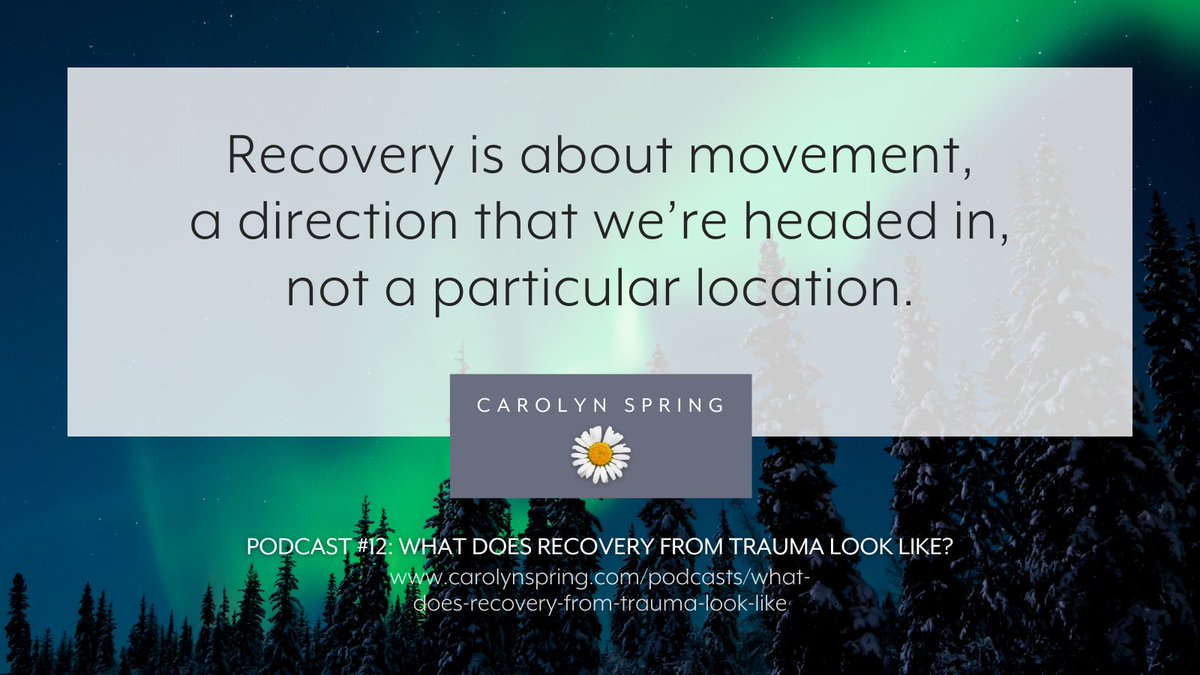 Recovery is about movement, a direction that we're headed in, not a particular location.

CAROLYN SPRING

PODCAST #12: WHAT DOES RECOVERY FROM TRAUMA LOOK LIKE?
www.carolynspring.com/podcasts/what-does-recovery-from-trauma-look-like